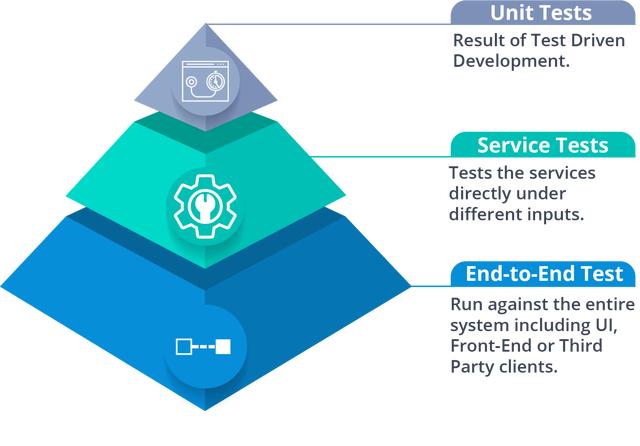 Unit Tests

Result of Test Driven Development.

Service Tests

Tests the services directly under different inputs.

End-to-End Test

Run against the entire system including UI, Front-End or Third Party clients.